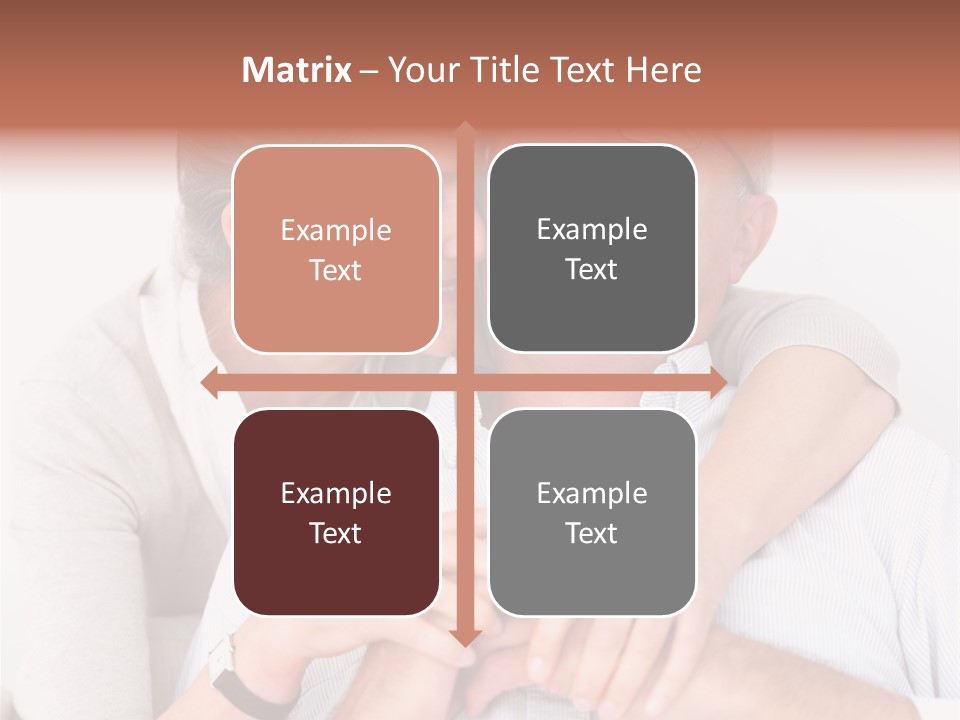 Matrix – Your Title Text Here

Example Text

Example Text

Example Text

Example Text